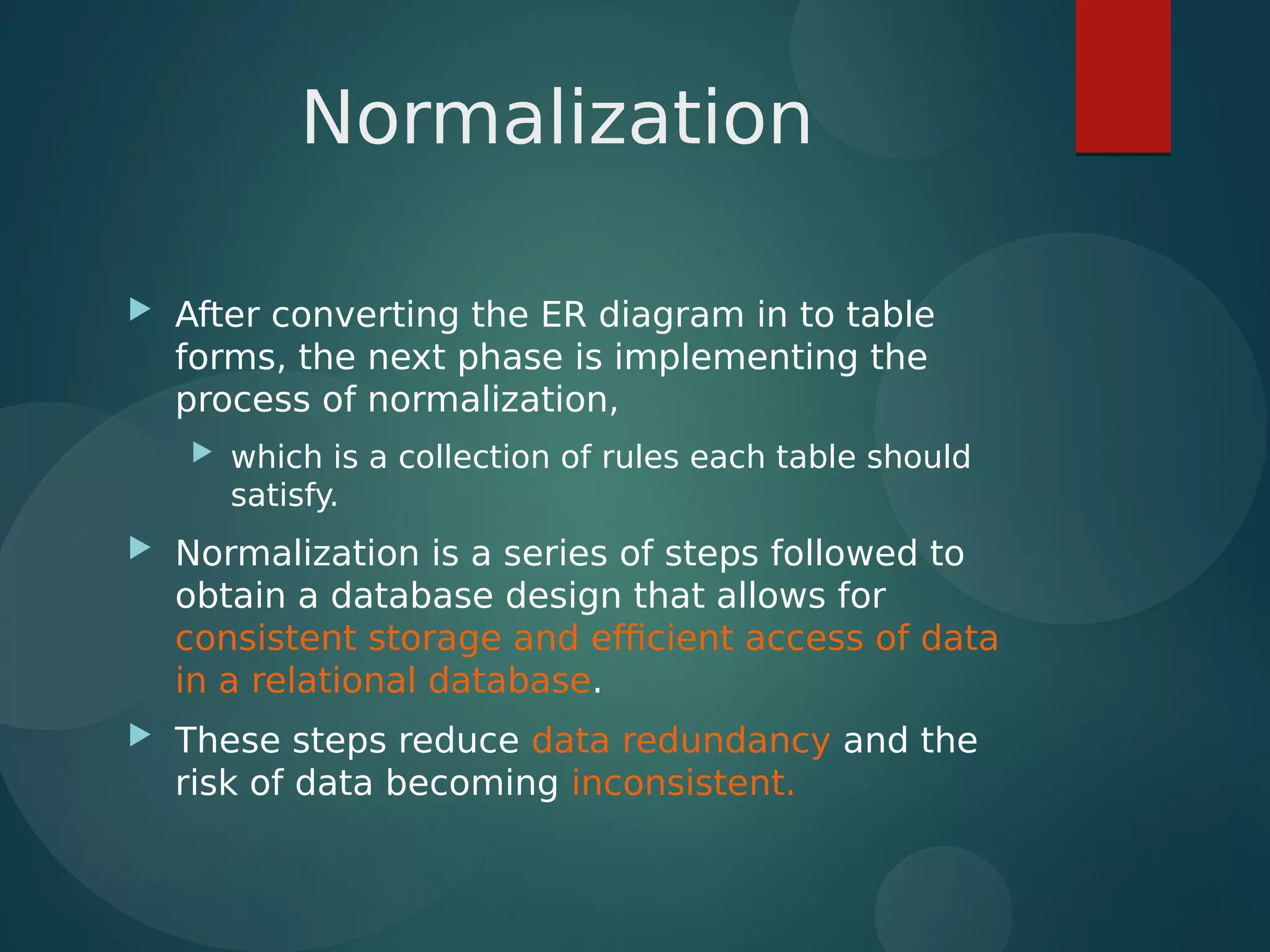 Normalization

After converting the ER diagram in to table forms, the next phase is implementing the process of normalization,

which is a collection of rules each table should satisfy.

Normalization is a series of steps followed to obtain a database design that allows for consistent storage and efficient access of data in a relational database.

These steps reduce data redundancy and the risk of data becoming inconsistent.